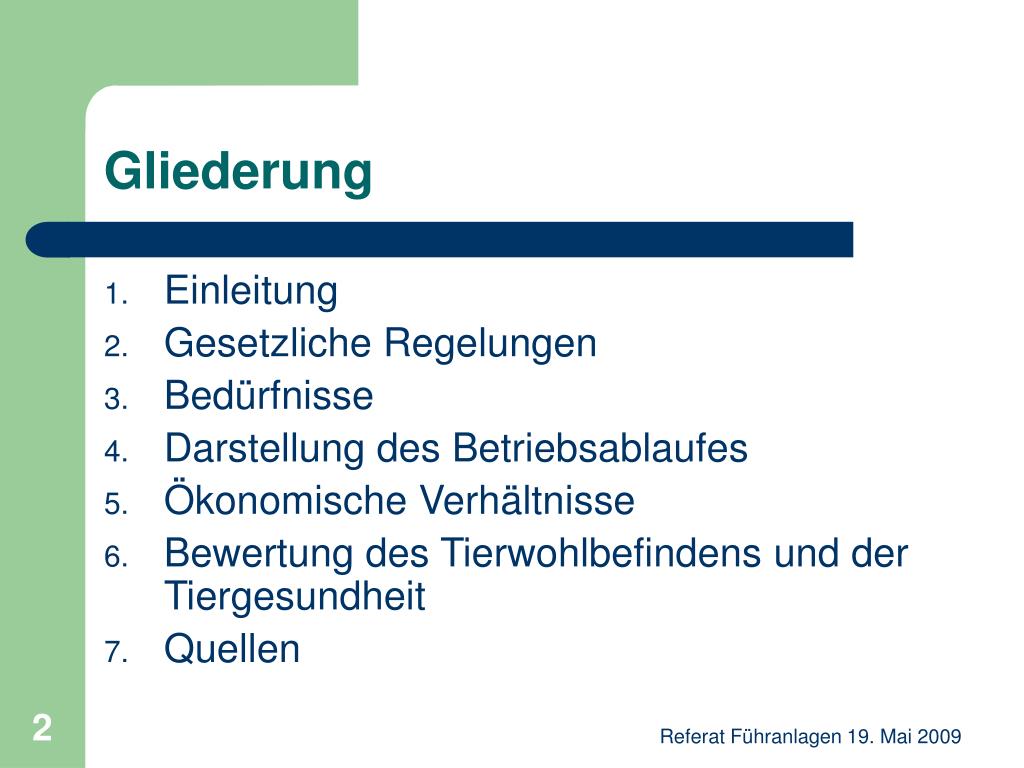 Gliederung

1. Einleitung
2. Gesetzliche Regelungen
3. Bedürfnisse
4. Darstellung des Betriebsablaufes
5. Ökonomische Verhältnisse
6. Bewertung des Tierwohlbefindens und der Tiergesundheit
7. Quellen

2

Referat Führanlagen 19. Mai 2009